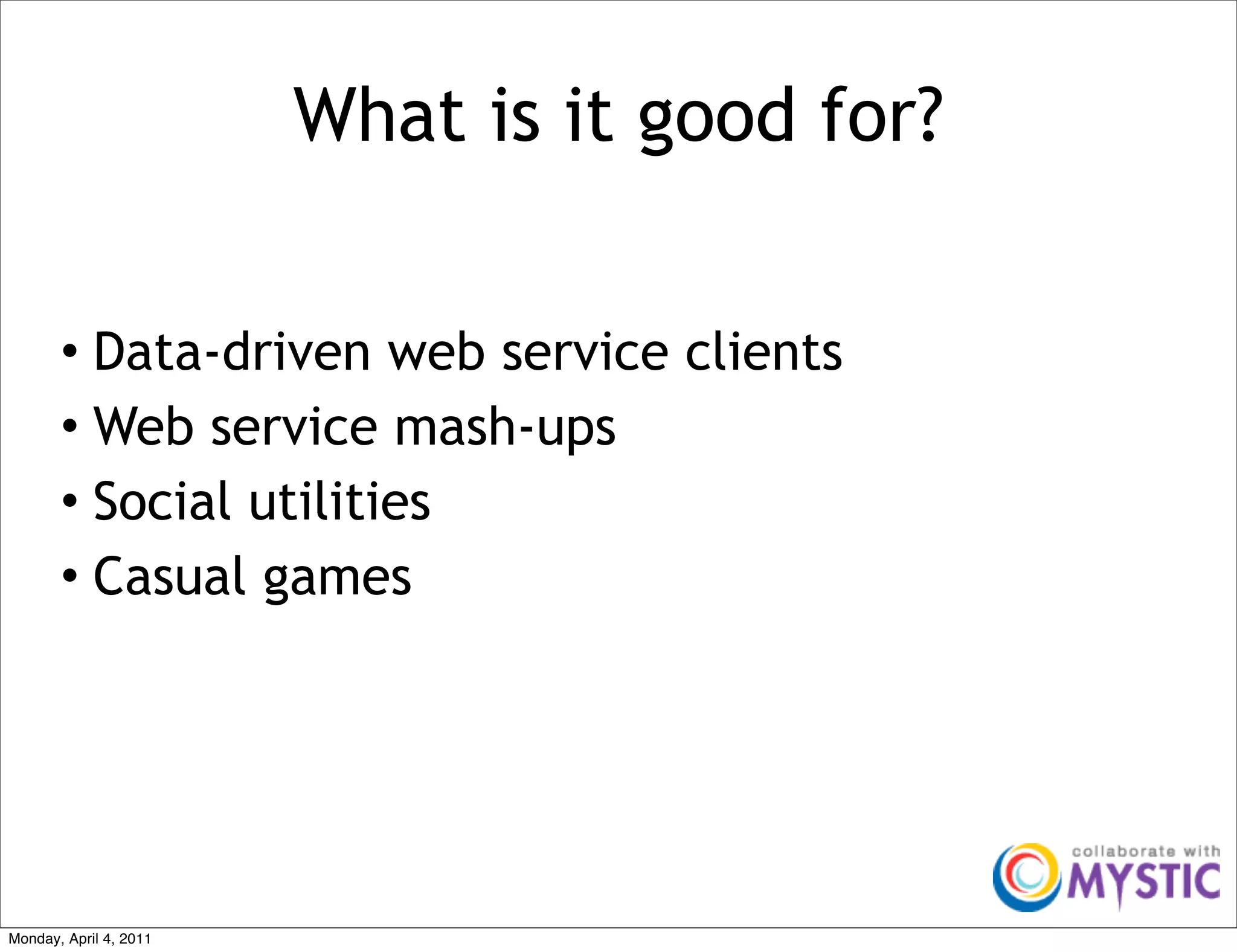 What is it good for?

• Data-driven web service clients
• Web service mash-ups
• Social utilities
• Casual games

collaborate with
MYSTIC

Monday, April 4, 2011